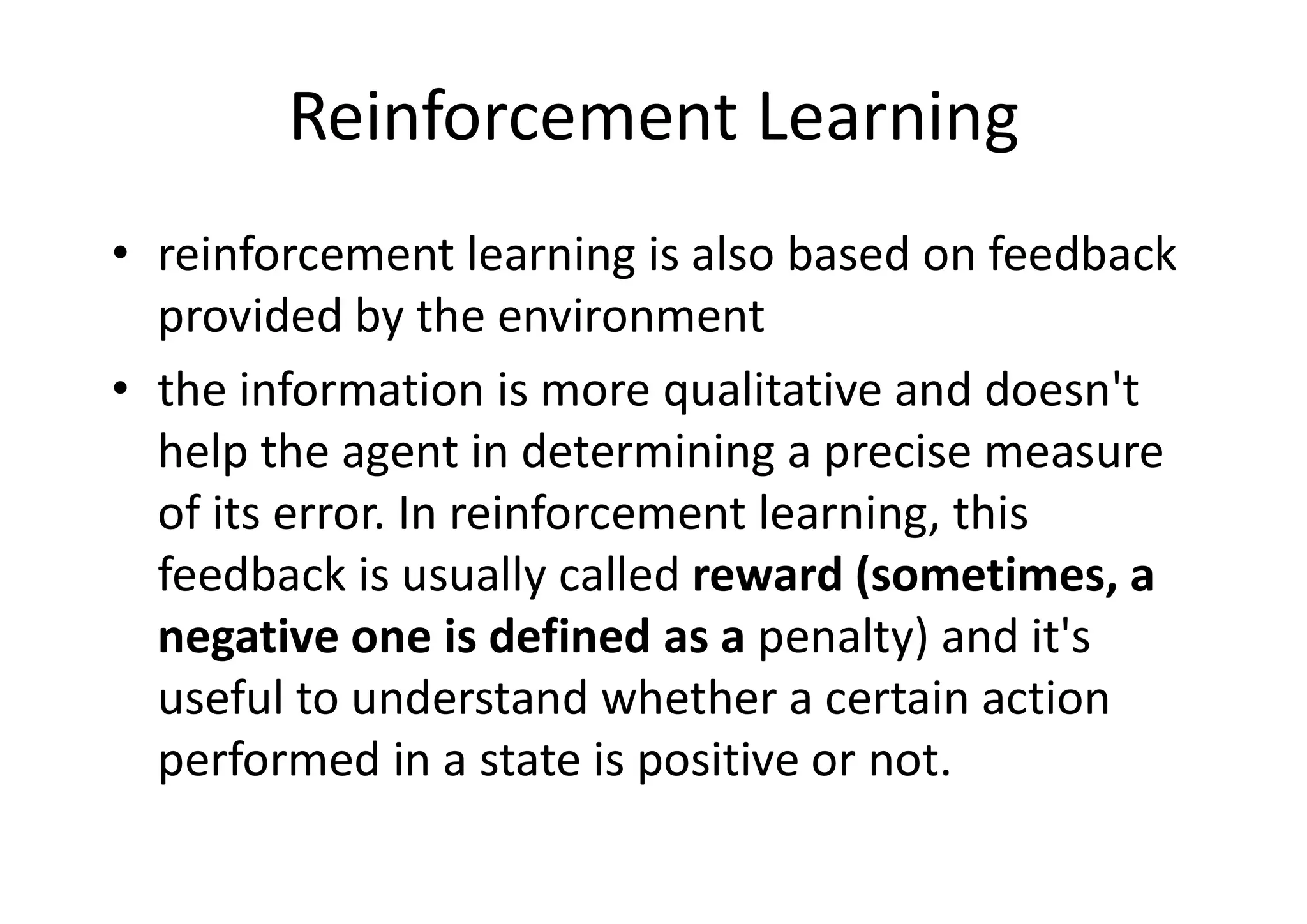 Reinforcement Learning

• reinforcement learning is also based on feedback provided by the environment

• the information is more qualitative and doesn't help the agent in determining a precise measure of its error. In reinforcement learning, this feedback is usually called **reward (sometimes, a negative one is defined as a** penalty) and it's useful to understand whether a certain action performed in a state is positive or not.